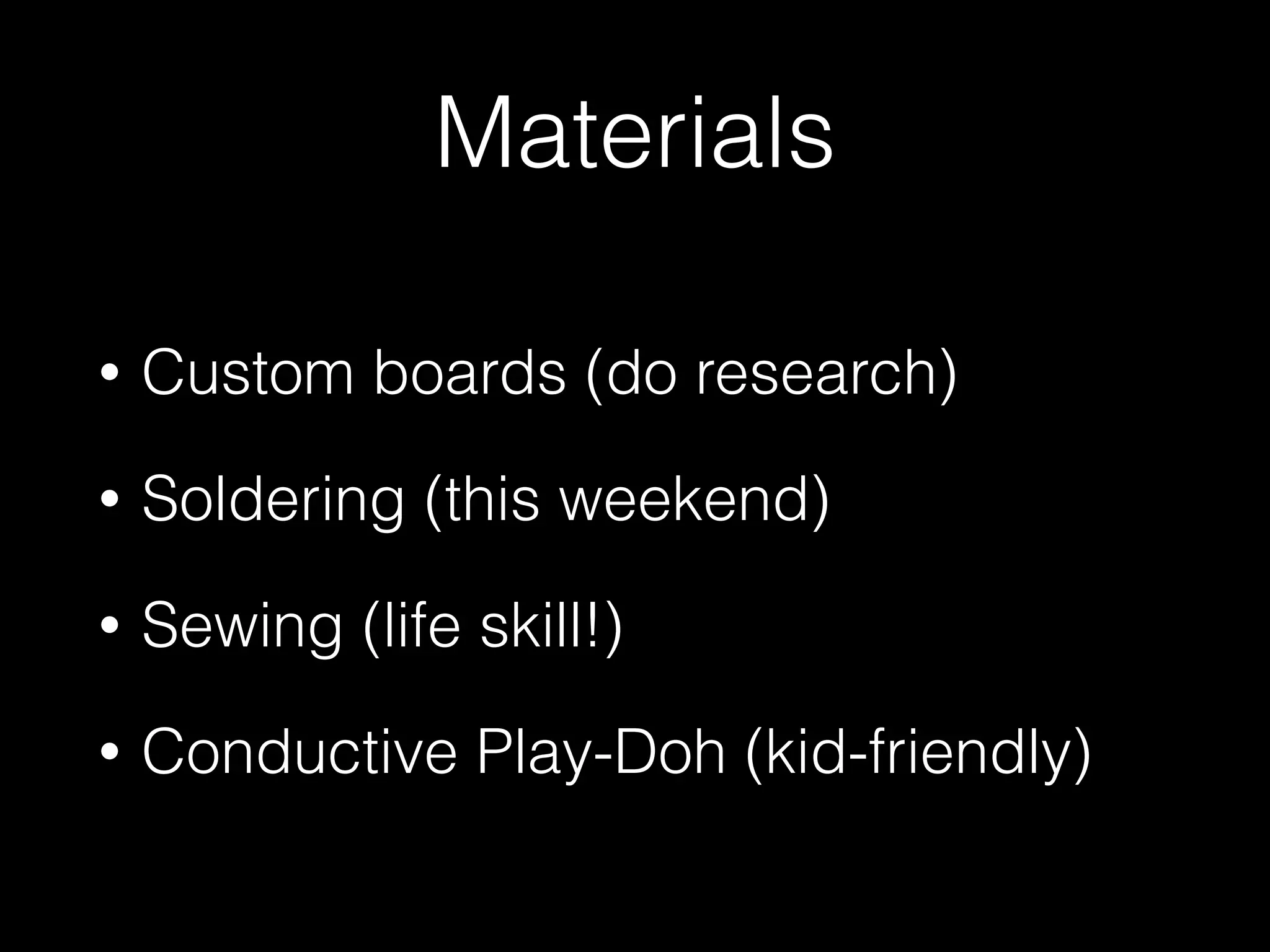 Materials

• Custom boards (do research)

• Soldering (this weekend)

• Sewing (life skill!)

• Conductive Play-Doh (kid-friendly)